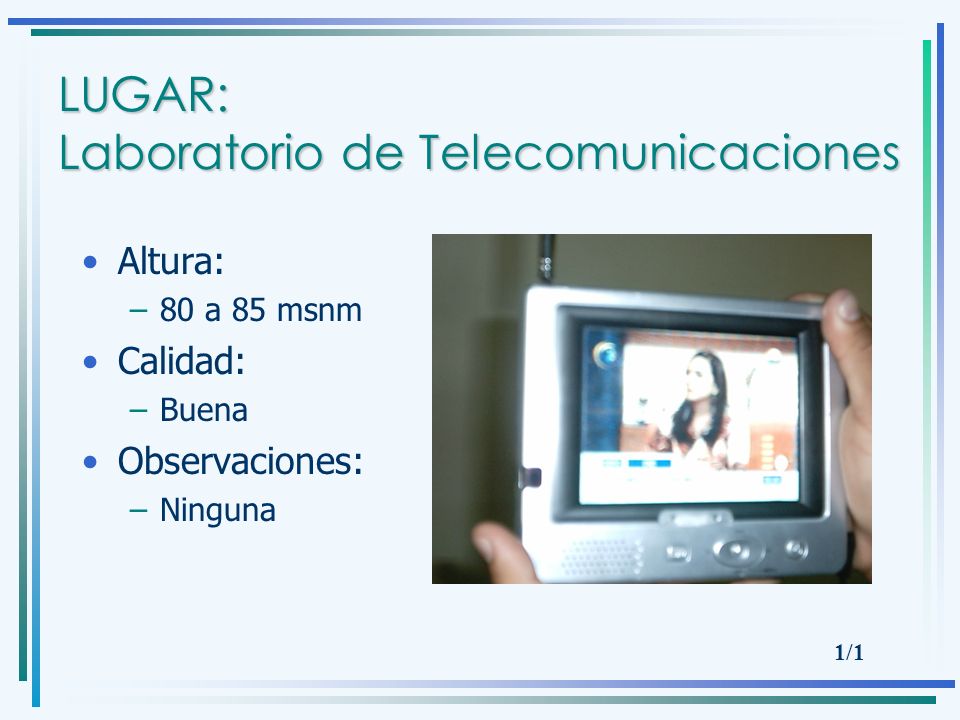 LUGAR:
Laboratorio de Telecomunicaciones

• Altura:
– 80 a 85 msnm
• Calidad:
– Buena
• Observaciones:
– Ninguna

1/1